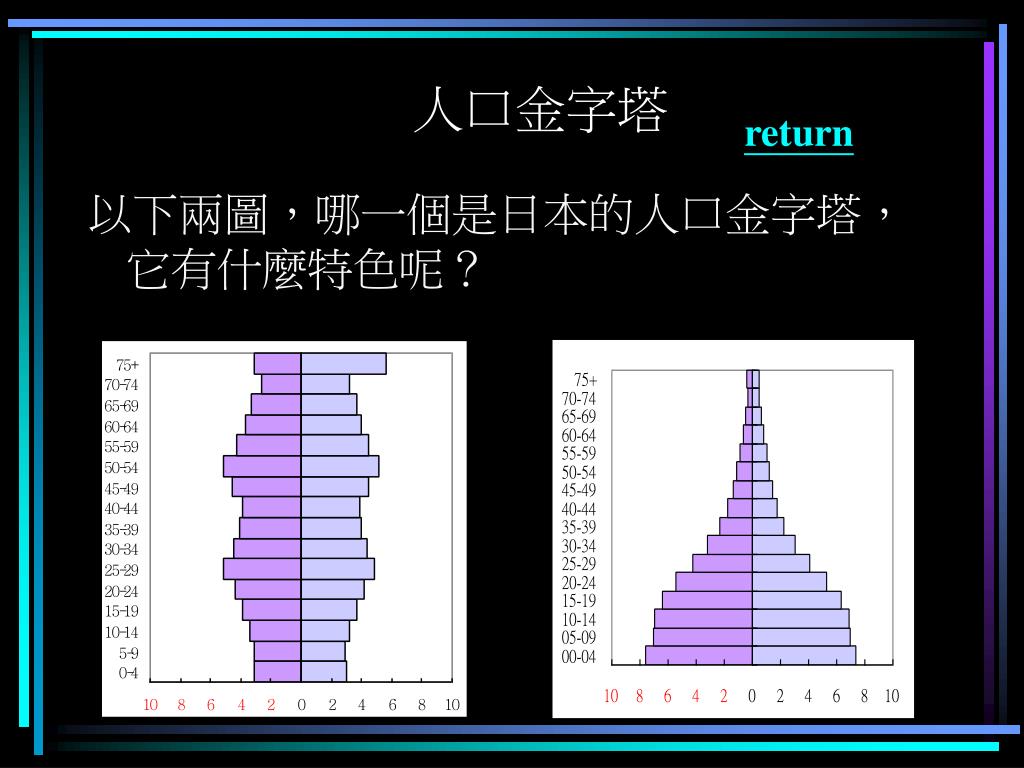 人口金字塔

return

以下兩圖，哪一個是日本的人口金字塔，它有什麼特色呢？

75+
70-74
65-69
60-64
55-59
50-54
45-49
40-44
35-39
30-34
25-29
20-24
15-19
10-14
5-9
0-4

10 8 6 4 2 0 2 4 6 8 10

75+
70-74
65-69
60-64
55-59
50-54
45-49
40-44
35-39
30-34
25-29
20-24
15-19
10-14
05-09
00-04

10 8 6 4 2 0 2 4 6 8 10